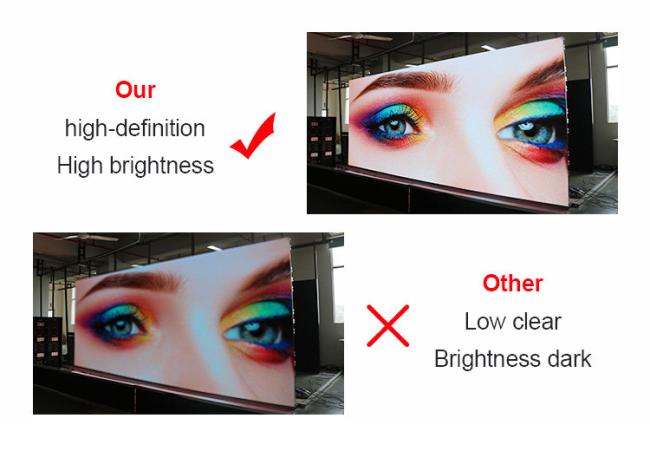 Our
high-definition
High brightness

Other
Low clear
Brightness dark